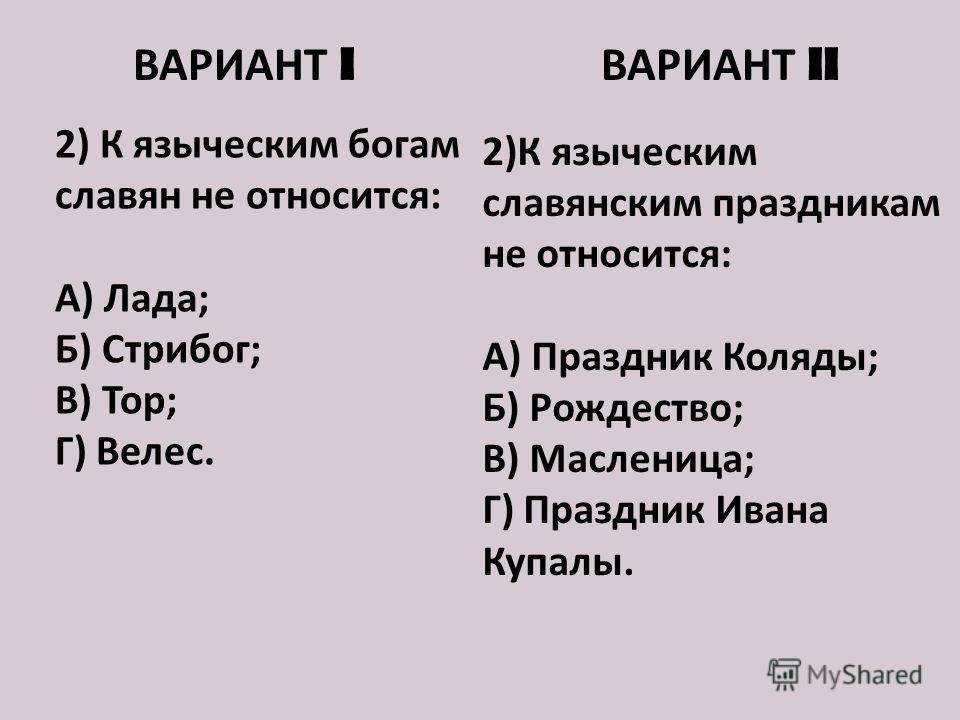 ВАРИАНТ I

2) К языческим богам славян не относится:

А) Лада;
Б) Стрибог;
В) Тор;
Г) Велес.

ВАРИАНТ II

2)К языческим славянским праздникам не относится:

А) Праздник Коляды;
Б) Рождество;
В) Масленица;
Г) Праздник Ивана Купалы.

MyShared